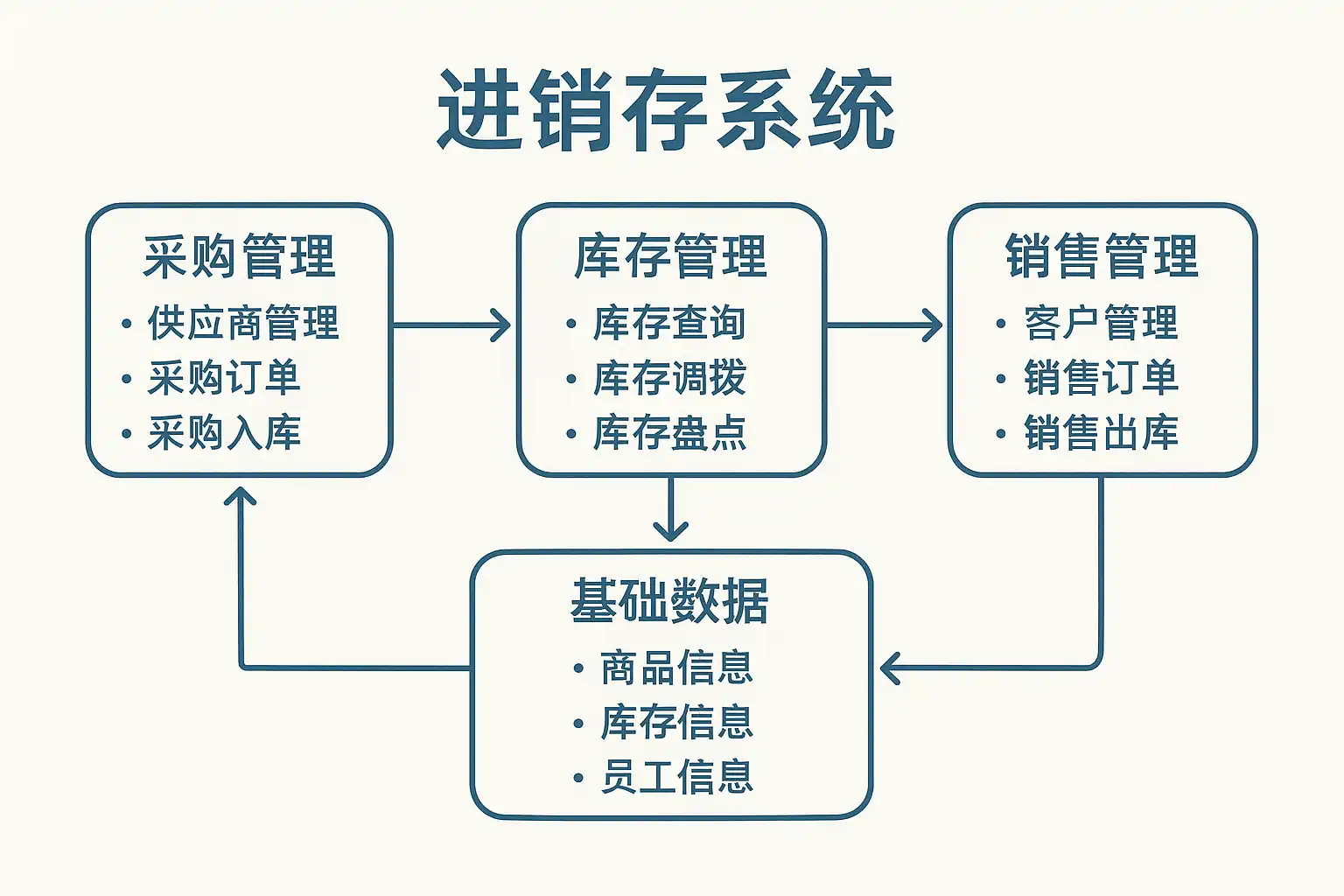 进销存系统

采购管理
• 供应商管理
• 采购订单
• 采购入库

库存管理
• 库存查询
• 库存调拨
• 库存盘点

销售管理
• 客户管理
• 销售订单
• 销售出库

基础数据
• 商品信息
• 库存信息
• 员工信息